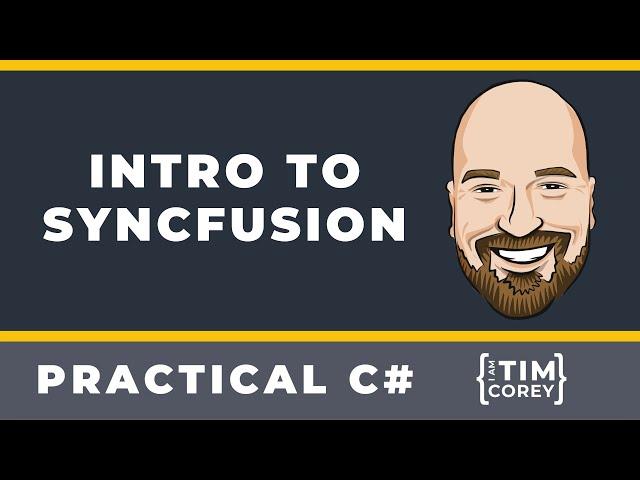 INTRO TO SYNCFUSION

PRACTICAL C#

{I AM TIM COREY}